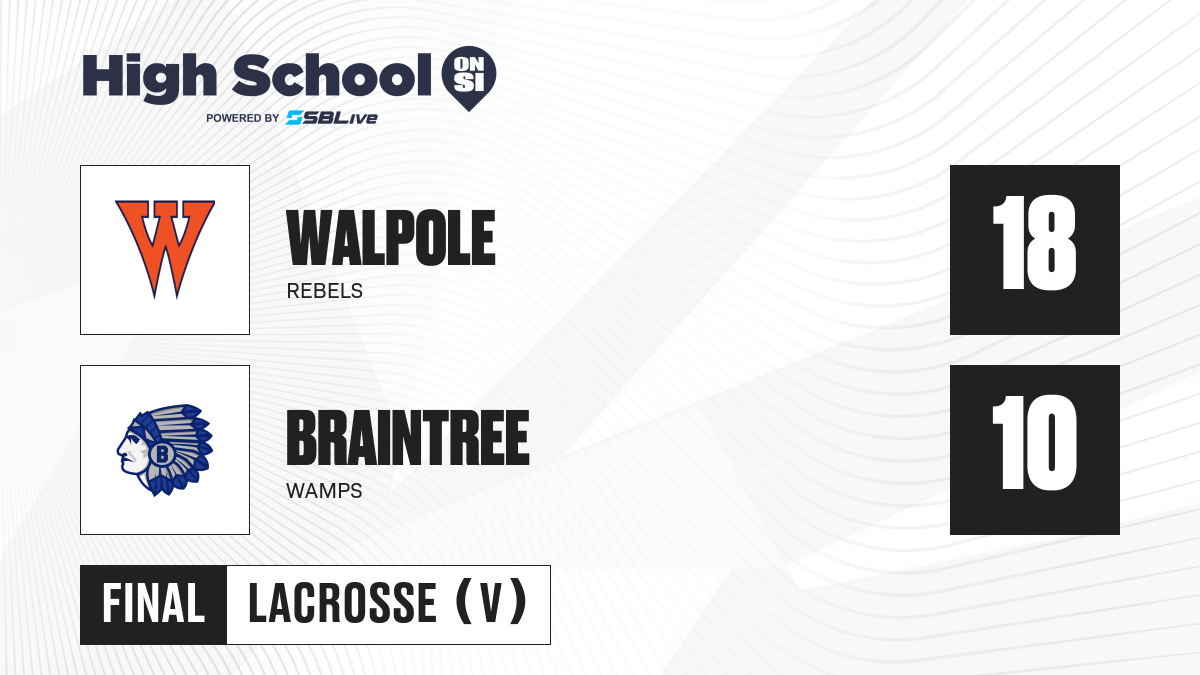 High School ON SI
POWERED BY SBLive

W

WALPOLE
REBELS

18

B

BRAINTREE
WAMPS

10

FINAL LACROSSE (V)